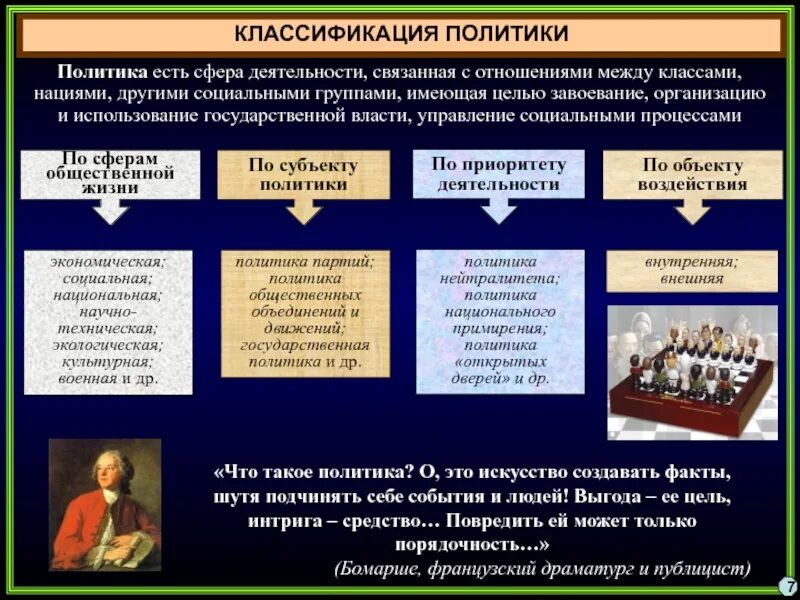 КЛАССИФИКАЦИЯ ПОЛИТИКИ

Политика есть сфера деятельности, связанная с отношениями между классами, нациями, другими социальными группами, имеющая целью завоевание, организацию и использование государственной власти, управление социальными процессами

По сферам общественной жизни

экономическая; социальная; национальная; научно-техническая; экологическая; культурная; военная и др.

По субъекту политики

политика партий; политика общественных объединений и движений; государственная политика и др.

По приоритету деятельности

политика нейтралитета; политика национального примирения; политика «открытых дверей» и др.

По объекту воздействия

внутренняя; внешняя

«Что такое политика? О, это искусство создавать факты, шутя подчинять себе события и людей! Выгода – ее цель, интрига – средство… Повредить ей может только порядочность…»

(Бомарше, французский драматург и публицист)

7